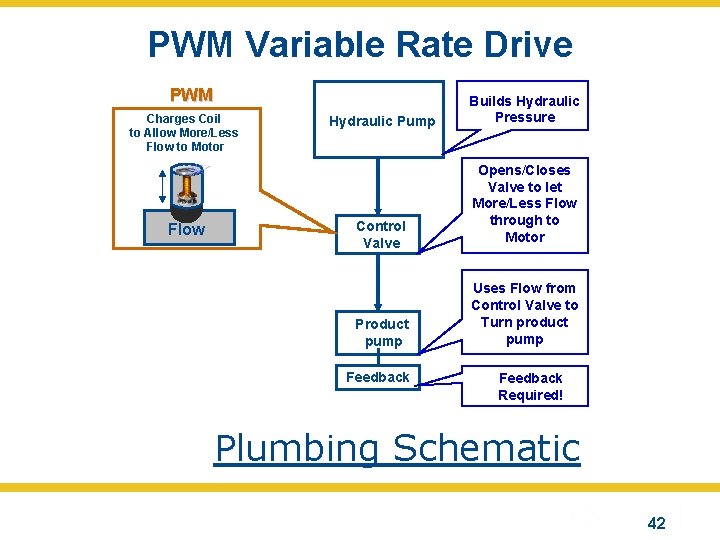 PWM Variable Rate Drive

PWM

Charges Coil to Allow More/Less Flow to Motor

Flow

Hydraulic Pump

Builds Hydraulic Pressure

Control Valve

Opens/Closes Valve to let More/Less Flow through to Motor

Product pump

Uses Flow from Control Valve to Turn product pump

Feedback

Feedback Required!

Plumbing Schematic

42